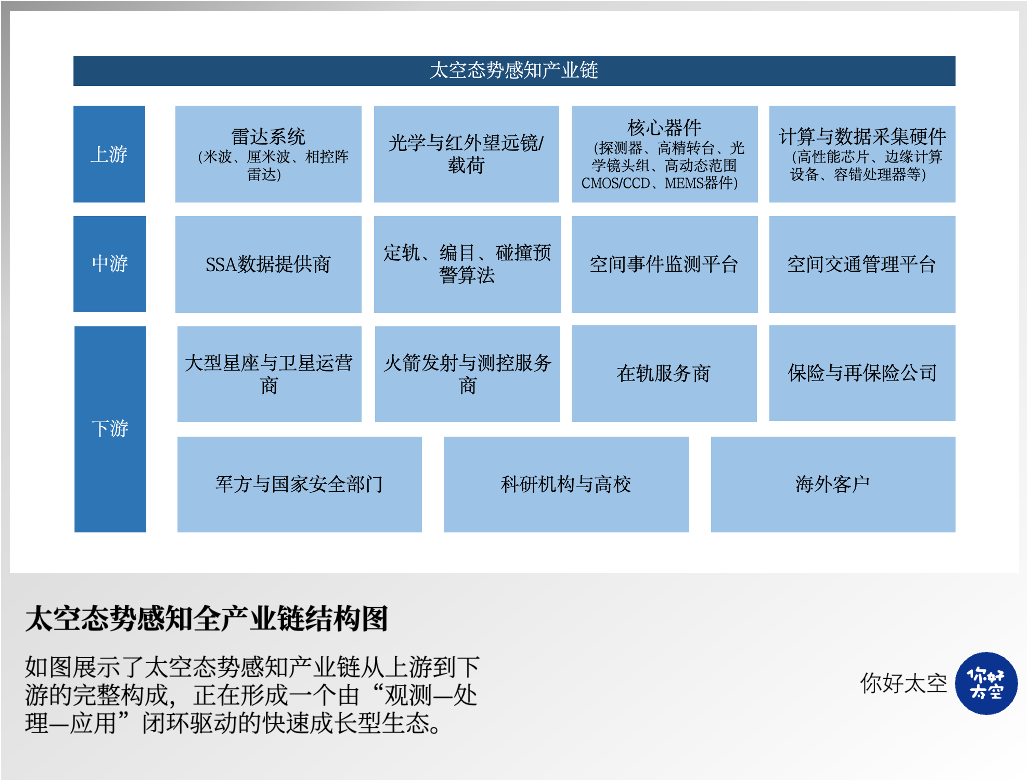 太空态势感知产业链

上游

雷达系统
（米波、厘米波、相控阵雷达）

光学与红外望远镜/载荷

核心器件
（探测器、高精转台、光学镜头组、高动态范围CMOS/CCD、MEMS器件）

计算与数据采集硬件
（高性能芯片、边缘计算设备、容错处理器等）

中游

SSA数据提供商

定轨、编目、碰撞预警算法

空间事件监测平台

空间交通管理平台

下游

大型星座与卫星运营商

火箭发射与测控服务商

在轨服务商

保险与再保险公司

军方与国家安全部门

科研机构与高校

海外客户

太空态势感知全产业链结构图

如图展示了太空态势感知产业链从上游到下游的完整构成，正在形成一个由“观测—处理—应用”闭环驱动的快速成长型生态。

你好太空

你好太空